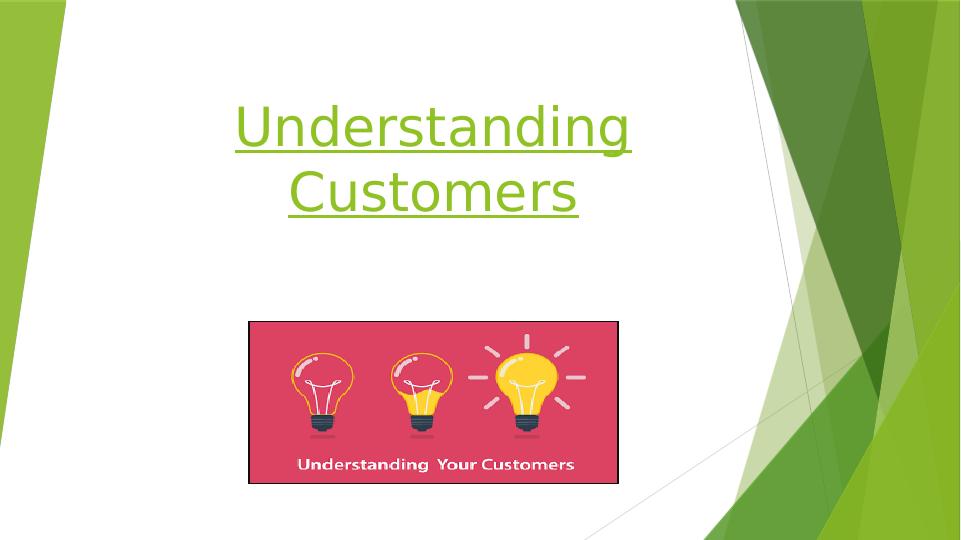 Understanding Customers

Understanding Your Customers